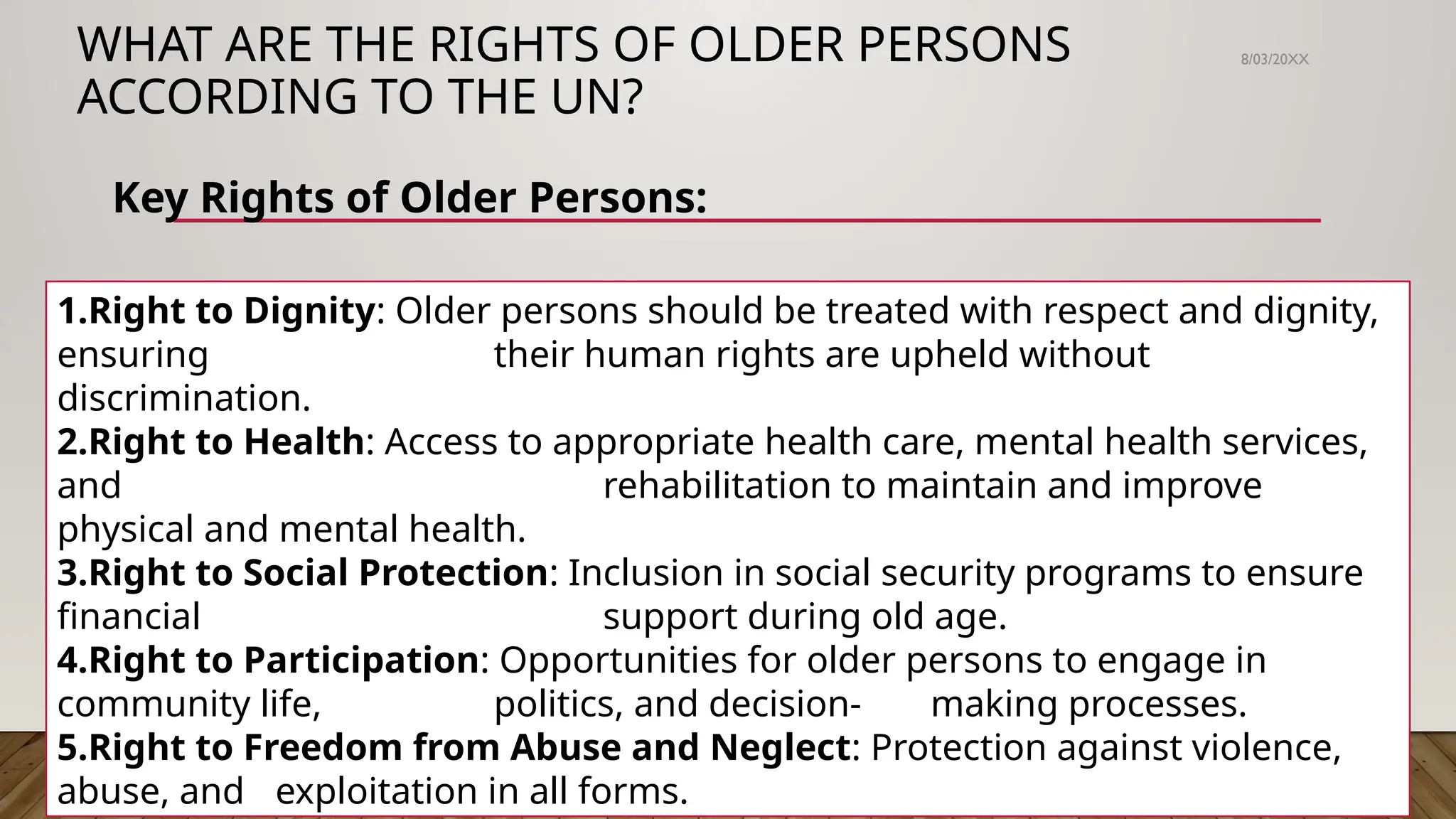 WHAT ARE THE RIGHTS OF OLDER PERSONS ACCORDING TO THE UN?

8/03/20XX

Key Rights of Older Persons:

1.Right to Dignity: Older persons should be treated with respect and dignity, ensuring their human rights are upheld without discrimination.
2.Right to Health: Access to appropriate health care, mental health services, and rehabilitation to maintain and improve physical and mental health.
3.Right to Social Protection: Inclusion in social security programs to ensure financial support during old age.
4.Right to Participation: Opportunities for older persons to engage in community life, politics, and decision- making processes.
5.Right to Freedom from Abuse and Neglect: Protection against violence, abuse, and exploitation in all forms.